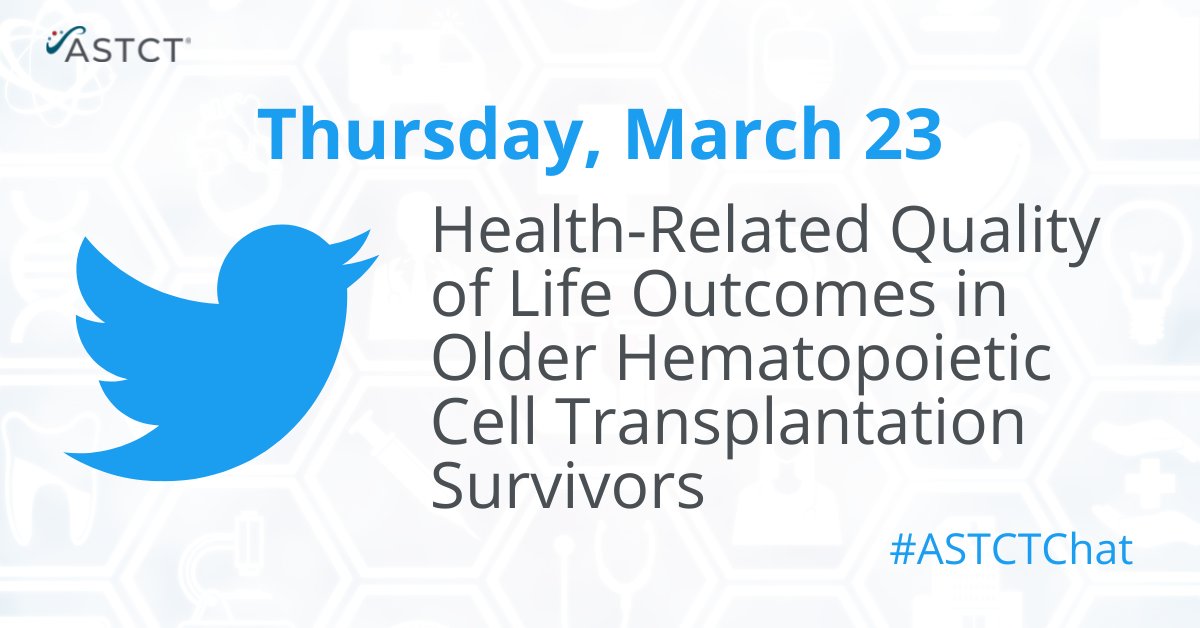 ASTCT

Thursday, March 23

Health-Related Quality of Life Outcomes in Older Hematopoietic Cell Transplantation Survivors

#ASTCTChat